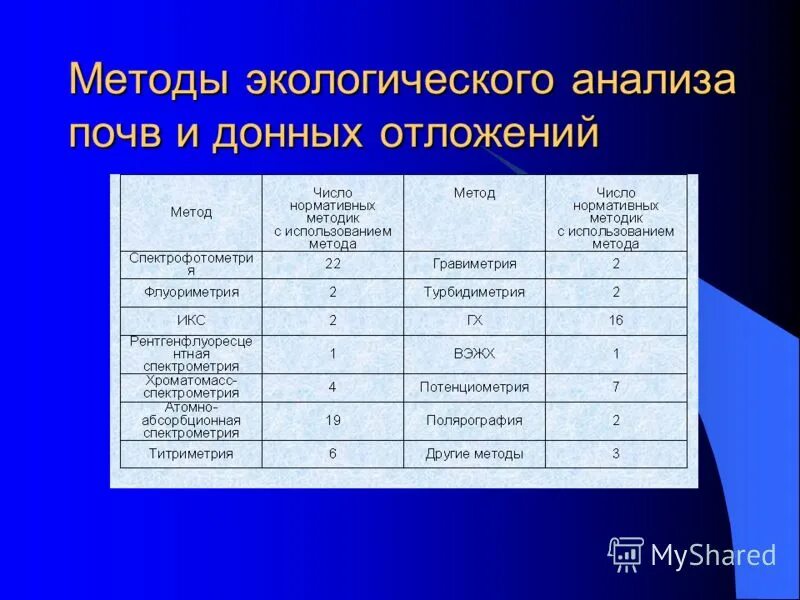 Методы экологического анализа почв и донных отложений

| Метод | Число нормативных методик с использованием метода | Метод | Число нормативных методик с использованием метода |
|---|---|---|---|
| Спектрофотометрия | 22 | Гравиметрия | 2 |
| Флуориметрия | 2 | Турбидиметрия | 2 |
| ИКС | 2 | ГХ | 16 |
| Рентгенфлуоресцентная спектрометрия | 1 | ВЭЖХ | 1 |
| Хроматомасс-спектрометрия | 4 | Потенциометрия | 7 |
| Атомно-абсорбционная спектрометрия | 19 | Полярография | 2 |
| Титриметрия | 6 | Другие методы | 3 |

MyShared